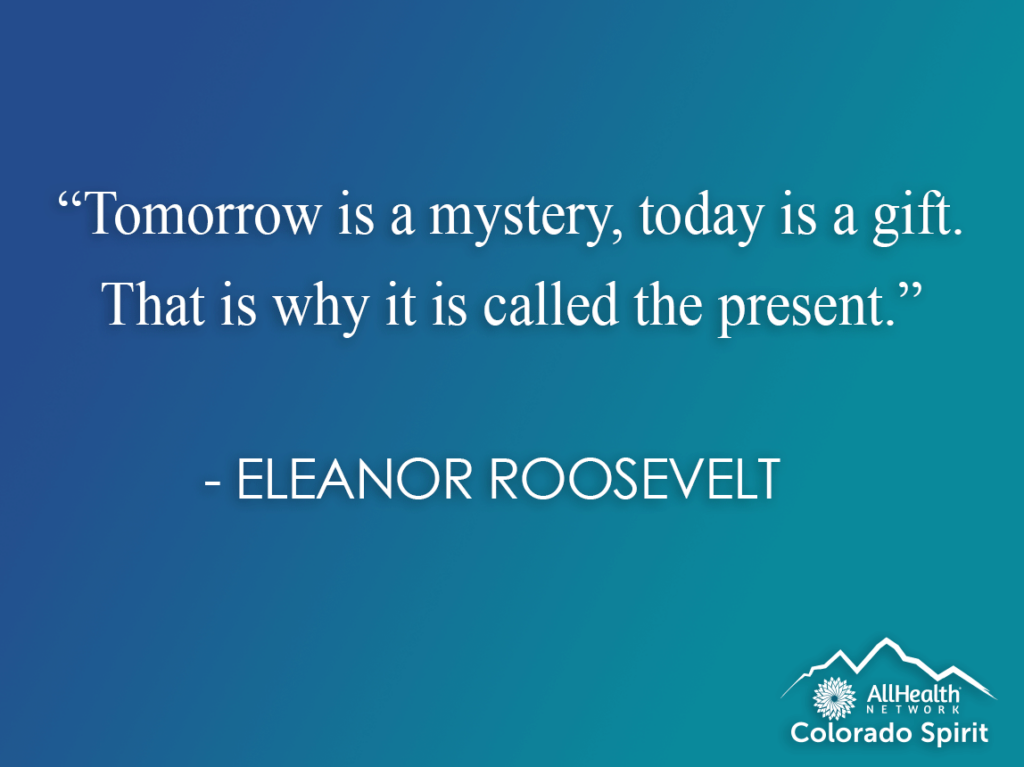 “Tomorrow is a mystery, today is a gift. That is why it is called the present.”

- ELEANOR ROOSEVELT

AllHealth NETWORK
Colorado Spirit